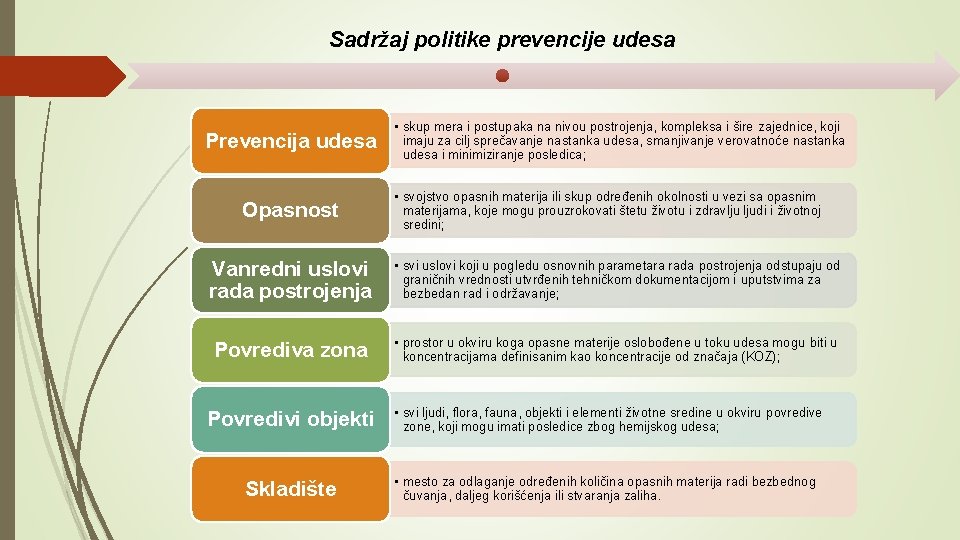 Sadržaj politike prevencije udesa

Prevencija udesa

• skup mera i postupaka na nivou postrojenja, kompleksa i šire zajednice, koji imaju za cilj sprečavanje nastanka udesa, smanjivanje verovatnoće nastanka udesa i minimiziranje posledica;

Opasnost

• svojstvo opasnih materija ili skup određenih okolnosti u vezi sa opasnim materijama, koje mogu prouzrokovati štetu životu i zdravlju ljudi i životnoj sredini;

Vanredni uslovi rada postrojenja

• svi uslovi koji u pogledu osnovnih parametara rada postrojenja odstupaju od graničnih vrednosti utvrđenih tehničkom dokumentacijom i uputstvima za bezbedan rad i održavanje;

Povrediva zona

• prostor u okviru koga opasne materije oslobođene u toku udesa mogu biti u koncentracijama definisanim kao koncentracije od značaja (KOZ);

Povredivi objekti

• svi ljudi, flora, fauna, objekti i elementi životne sredine u okviru povredive zone, koji mogu imati posledice zbog hemijskog udesa;

Skladište

• mesto za odlaganje određenih količina opasnih materija radi bezbednog čuvanja, daljeg korišćenja ili stvaranja zaliha.